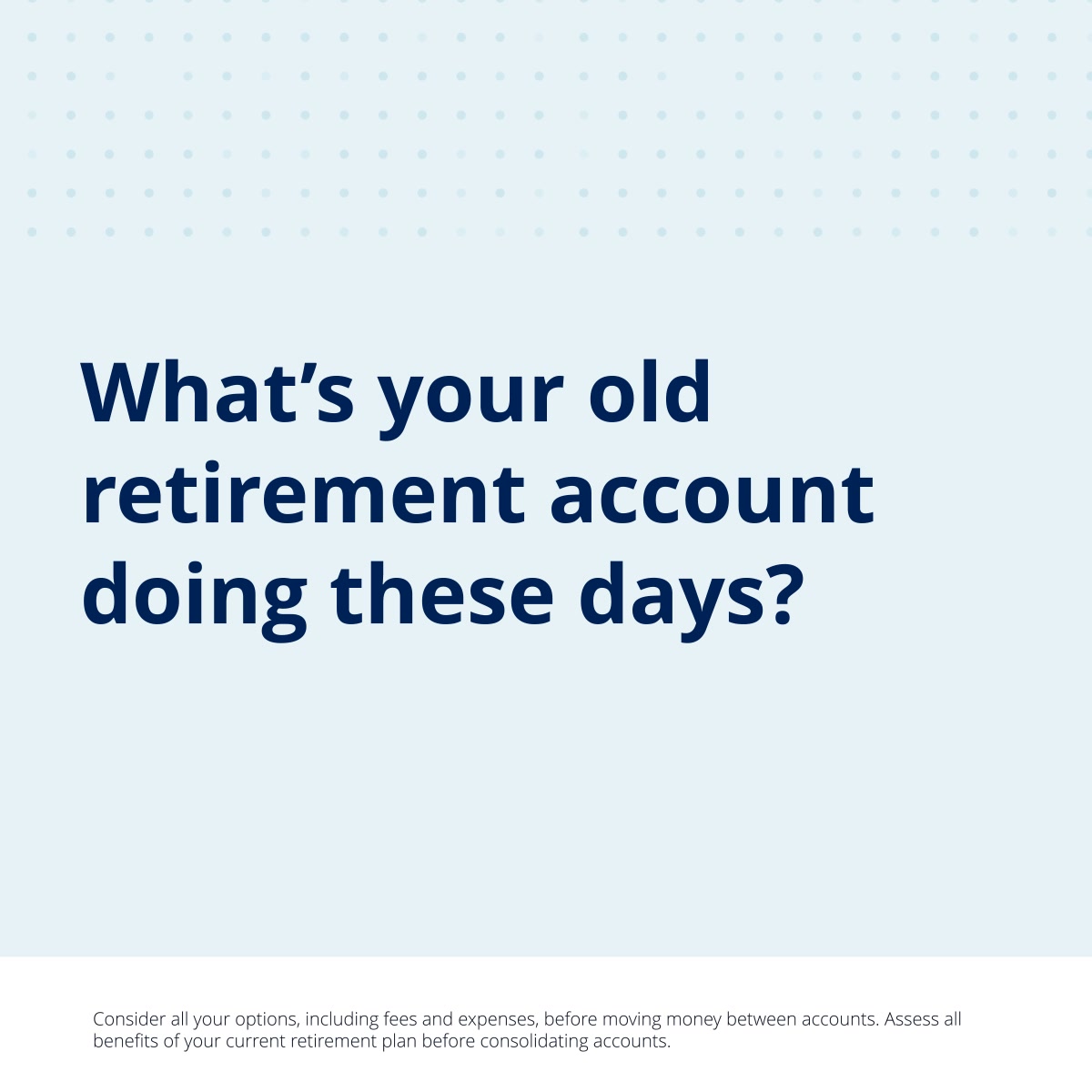 What’s your old retirement account doing these days?

Consider all your options, including fees and expenses, before moving money between accounts. Assess all benefits of your current retirement plan before consolidating accounts.